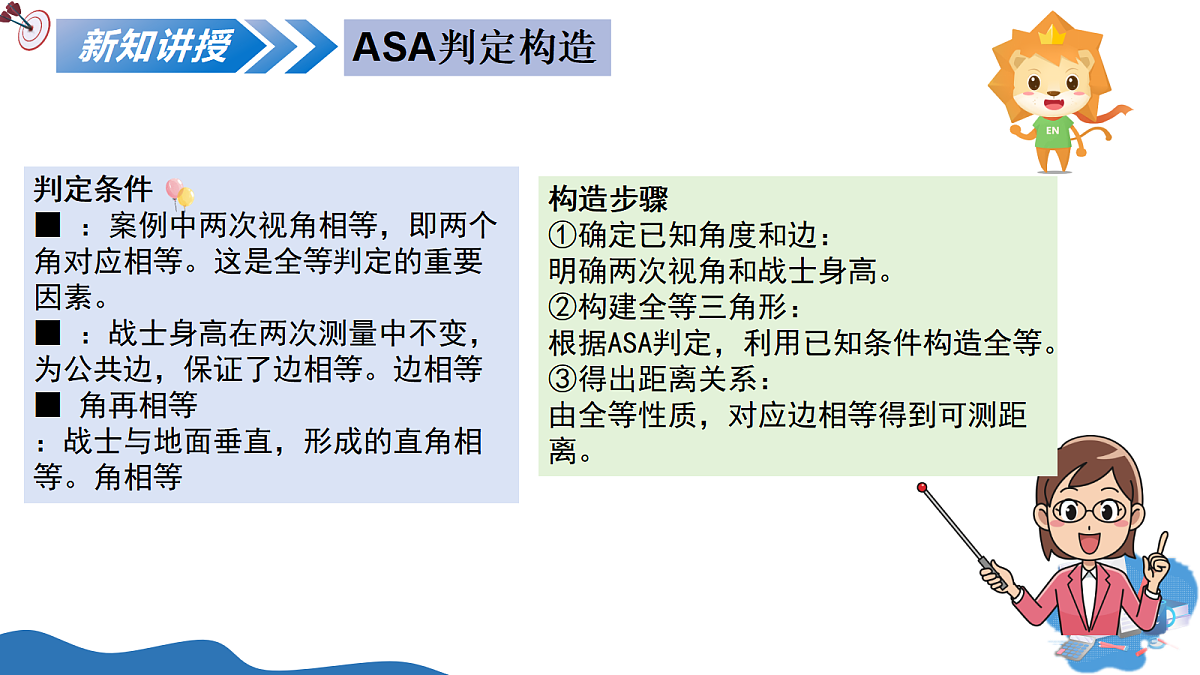 新知讲授

ASA判定构造

EN

判定条件

■ ：案例中两次视角相等，即两个角对应相等。这是全等判定的重要因素。

■ ：战士身高在两次测量中不变，为公共边，保证了边相等。边相等

■ 角再相等

：战士与地面垂直，形成的直角相等。角相等

构造步骤

①确定已知角度和边：

明确两次视角和战士身高。

②构建全等三角形：

根据ASA判定，利用已知条件构造全等。

③得出距离关系：

由全等性质，对应边相等得到可测距离。